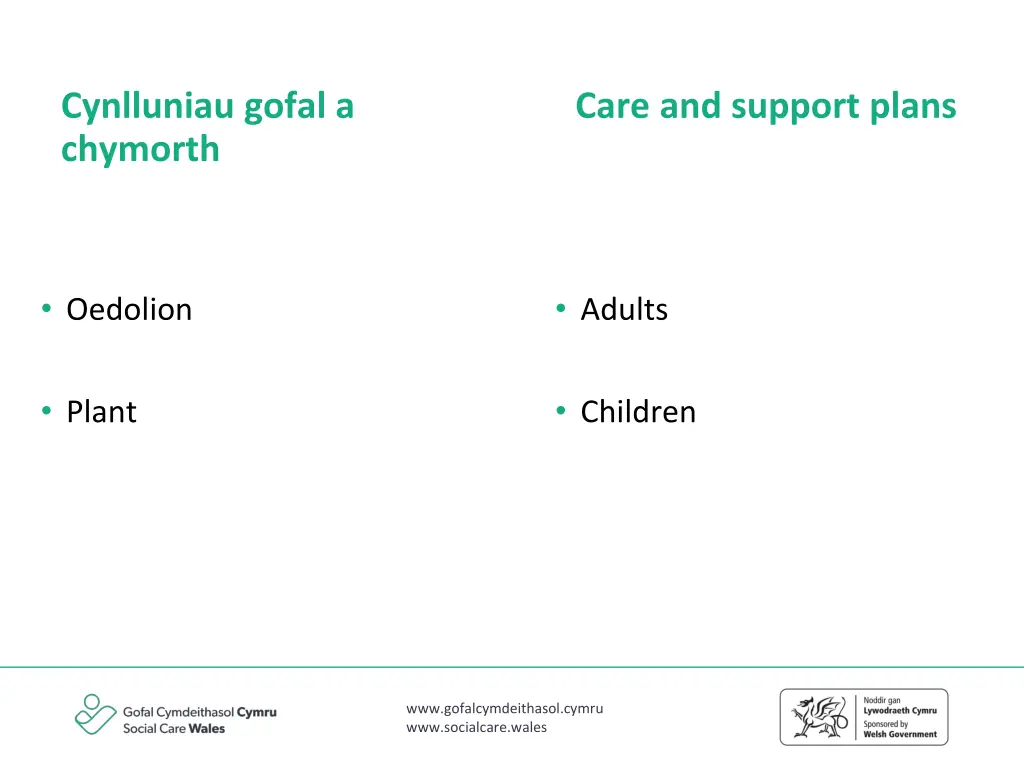 Cynlluniau gofal a chymorth

• Oedolion

• Plant

Care and support plans

• Adults

• Children

Gofal Cymdeithasol Cymru
Social Care Wales

www.gofalcymdeithasol.cymru
www.socialcare.wales

Noddir gan
Lywodraeth Cymru
Sponsored by
Welsh Government